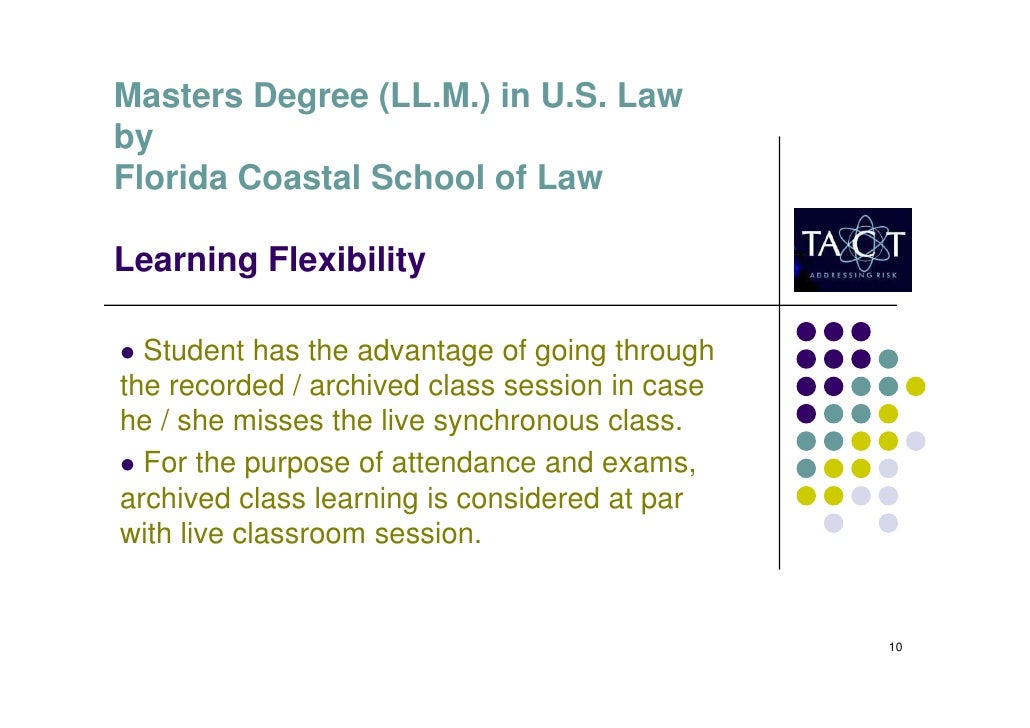 Masters Degree (LL.M.) in U.S. Law
by
Florida Coastal School of Law

Learning Flexibility

TACT
ADDRESSING RISK

● Student has the advantage of going through the recorded / archived class session in case he / she misses the live synchronous class.
● For the purpose of attendance and exams, archived class learning is considered at par with live classroom session.

10